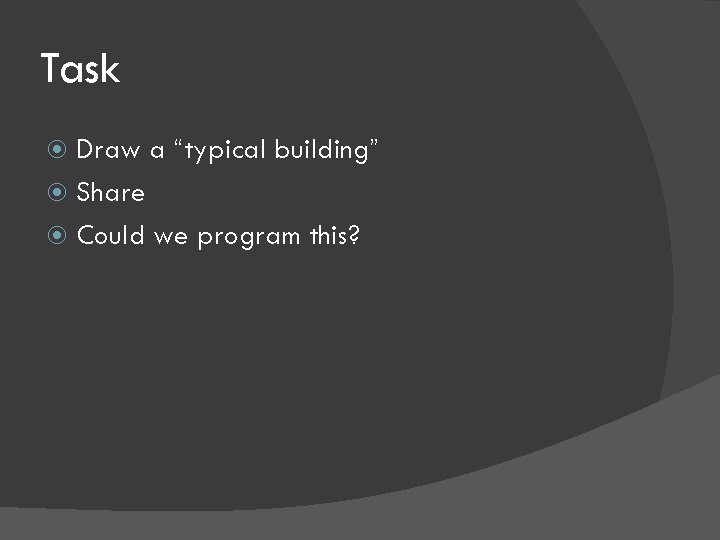 Task

Draw a “typical building”

Share

Could we program this?